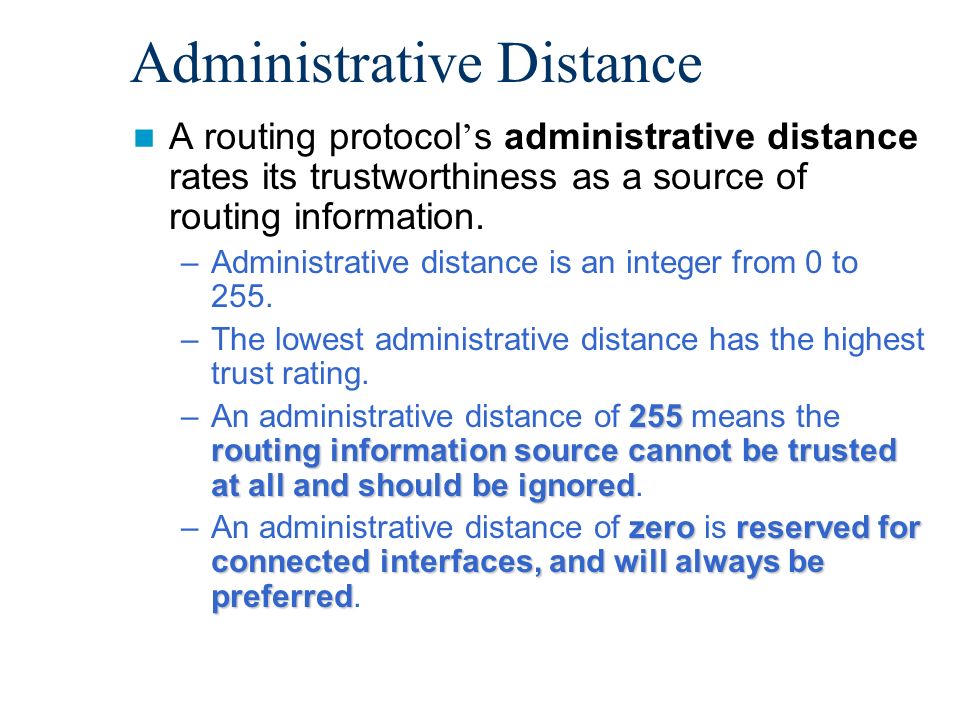 Administrative Distance

A routing protocol’s administrative distance rates its trustworthiness as a source of routing information.

– Administrative distance is an integer from 0 to 255.

– The lowest administrative distance has the highest trust rating.

– An administrative distance of 255 means the routing information source cannot be trusted at all and should be ignored.

– An administrative distance of zero is reserved for connected interfaces, and will always be preferred.